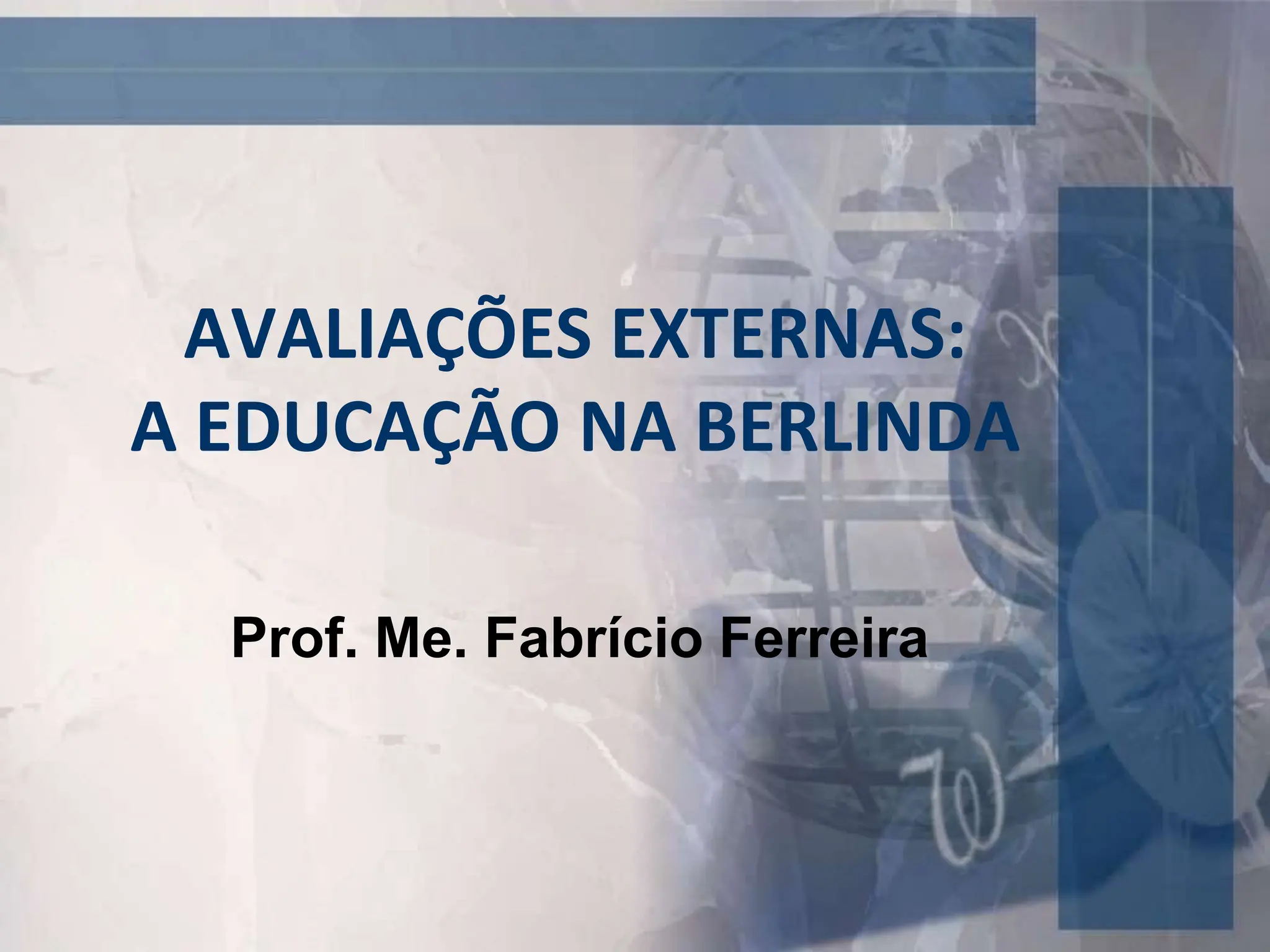 AVALIAÇÕES EXTERNAS:
A EDUCAÇÃO NA BERLINDA

Prof. Me. Fabrício Ferreira